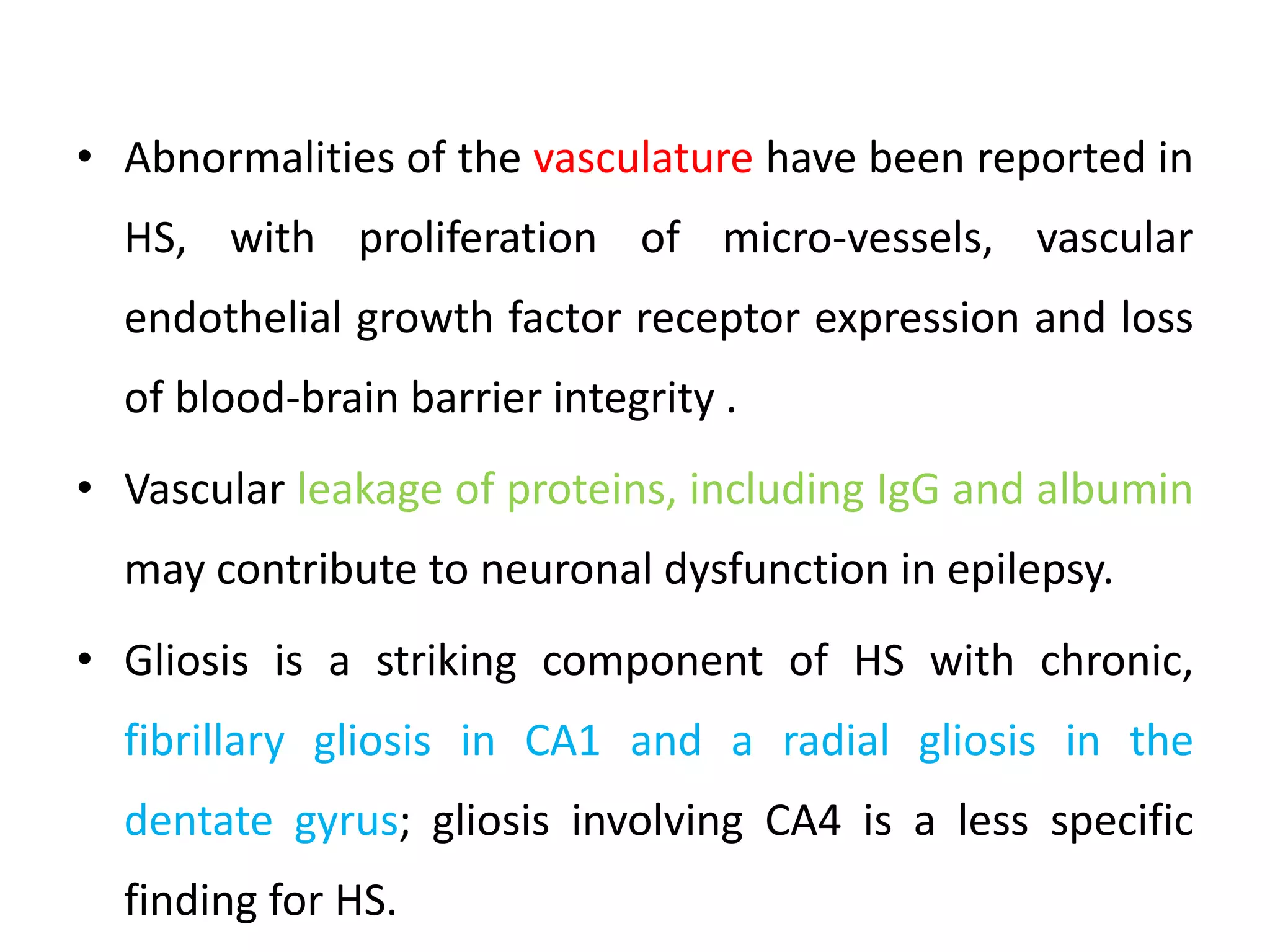 • Abnormalities of the vasculature have been reported in HS, with proliferation of micro-vessels, vascular endothelial growth factor receptor expression and loss of blood-brain barrier integrity .

• Vascular leakage of proteins, including IgG and albumin may contribute to neuronal dysfunction in epilepsy.

• Gliosis is a striking component of HS with chronic, fibrillary gliosis in CA1 and a radial gliosis in the dentate gyrus; gliosis involving CA4 is a less specific finding for HS.